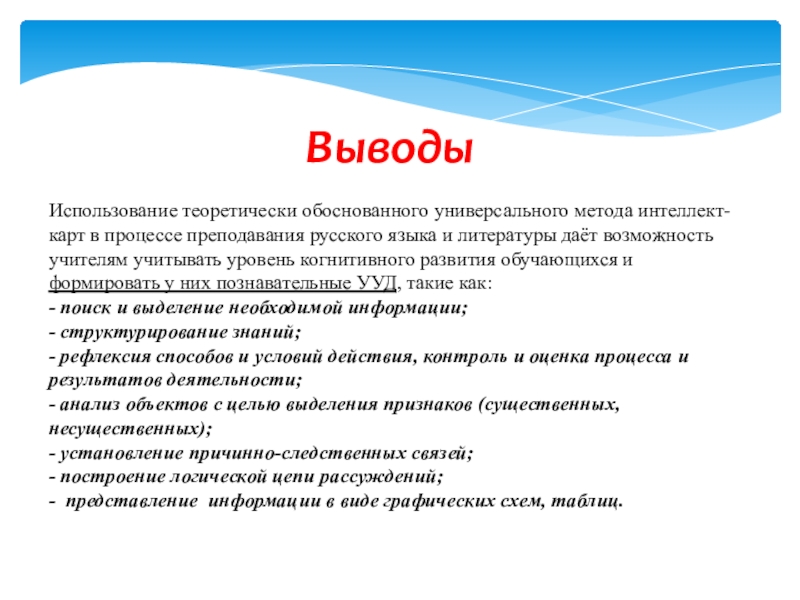 Выводы

Использование теоретически обоснованного универсального метода интеллект-карт в процессе преподавания русского языка и литературы даёт возможность учителям учитывать уровень когнитивного развития обучающихся и формировать у них познавательные УУД, такие как:
- поиск и выделение необходимой информации;
- структурирование знаний;
- рефлексия способов и условий действия, контроль и оценка процесса и результатов деятельности;
- анализ объектов с целью выделения признаков (существенных, несущественных);
- установление причинно-следственных связей;
- построение логической цепи рассуждений;
- представление информации в виде графических схем, таблиц.